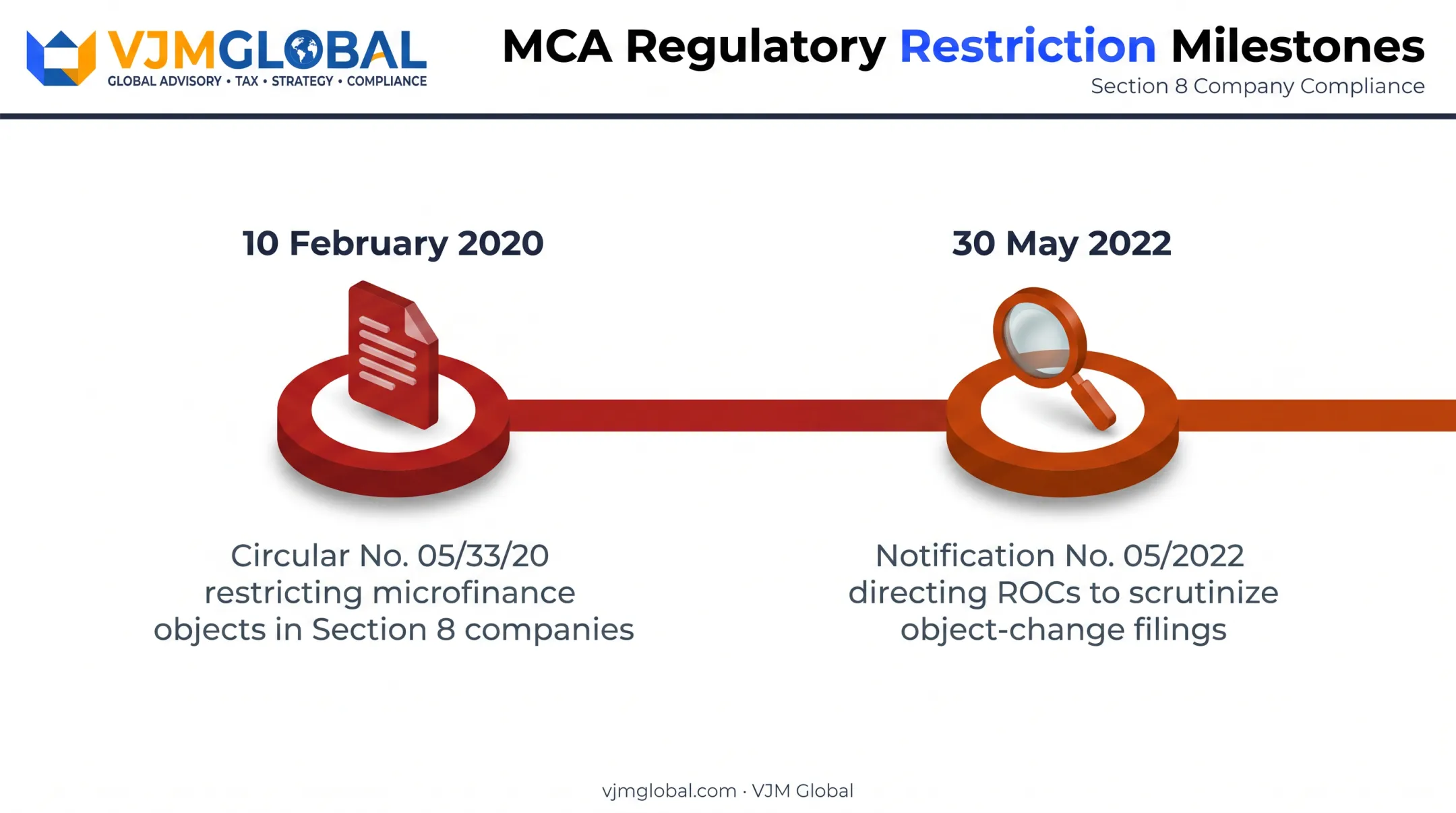 VJMGLOBAL
GLOBAL ADVISORY • TAX • STRATEGY • COMPLIANCE

MCA Regulatory Restriction Milestones
Section 8 Company Compliance

10 February 2020

Circular No. 05/33/20 restricting microfinance objects in Section 8 companies

30 May 2022

Notification No. 05/2022 directing ROCs to scrutinize object-change filings

vjmglobal.com · VJM Global